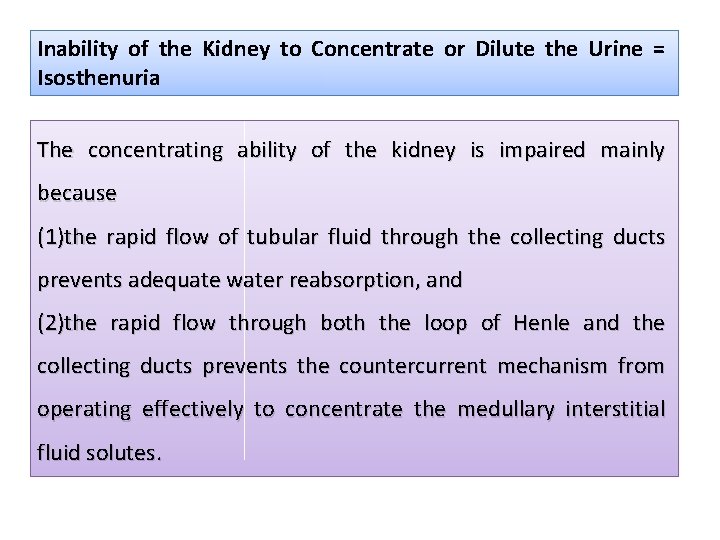 Inability of the Kidney to Concentrate or Dilute the Urine = Isosthenuria

The concentrating ability of the kidney is impaired mainly because
(1)the rapid flow of tubular fluid through the collecting ducts prevents adequate water reabsorption, and
(2)the rapid flow through both the loop of Henle and the collecting ducts prevents the countercurrent mechanism from operating effectively to concentrate the medullary interstitial fluid solutes.